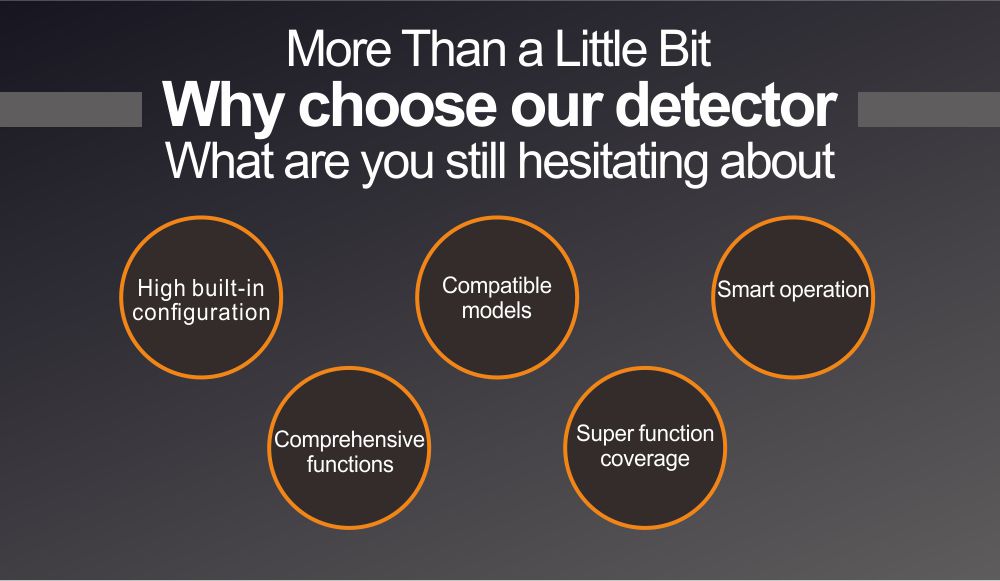 More Than a Little Bit
Why choose our detector
What are you still hesitating about

High built-in configuration

Compatible models

Smart operation

Comprehensive functions

Super function coverage